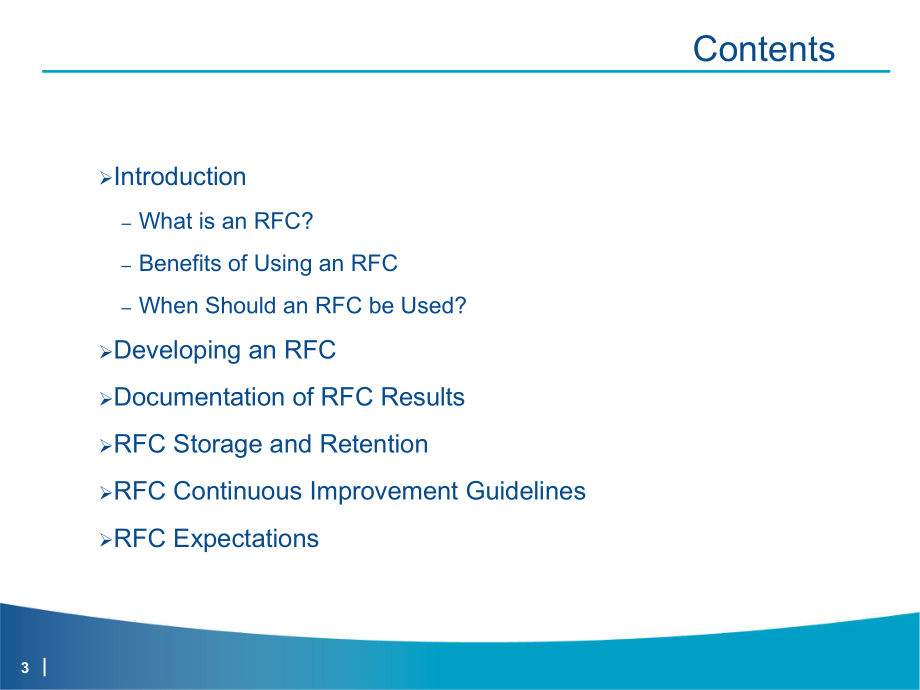 Contents

➢Introduction

– What is an RFC?

– Benefits of Using an RFC

– When Should an RFC be Used?

➢Developing an RFC

➢Documentation of RFC Results

➢RFC Storage and Retention

➢RFC Continuous Improvement Guidelines

➢RFC Expectations

3 |